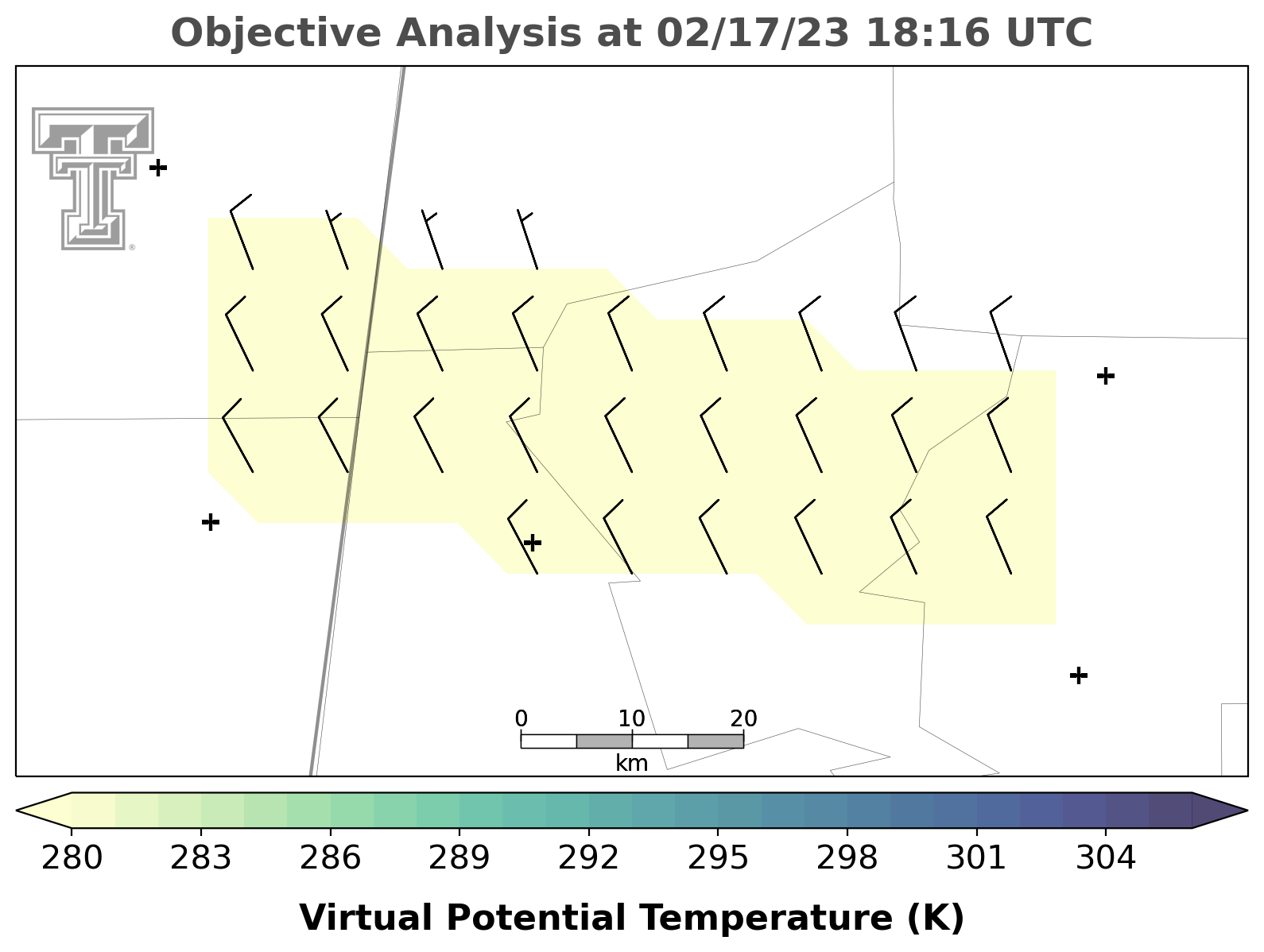 Objective Analysis at 02/17/23 18:16 UTC

0 10 20
km

280 283 286 289 292 295 298 301 304

Virtual Potential Temperature (K)